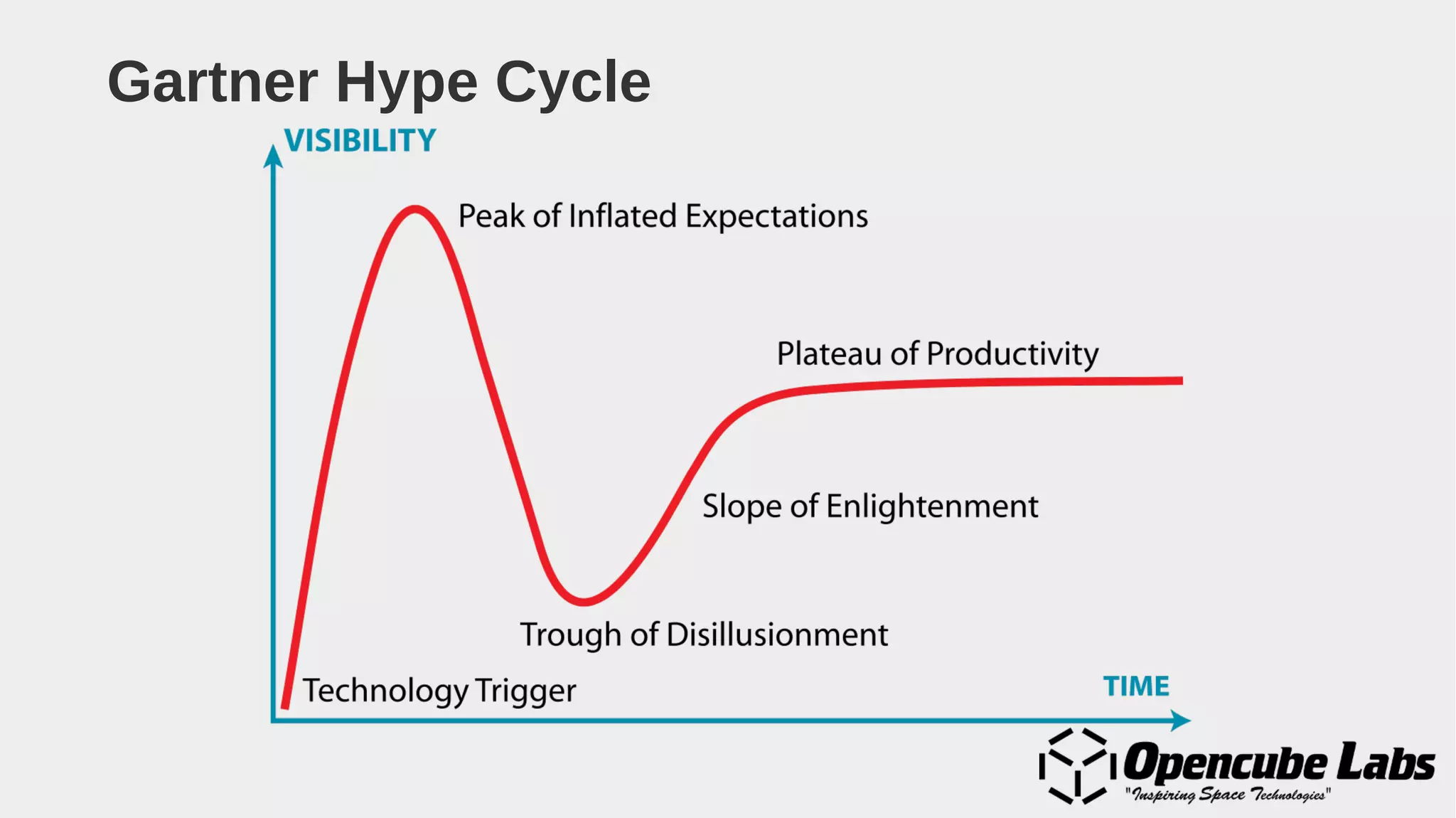 Gartner Hype Cycle

VISIBILITY

Peak of Inflated Expectations

Plateau of Productivity

Slope of Enlightenment

Trough of Disillusionment

Technology Trigger

TIME

Opencube Labs
"Inspiring Space Technologies"